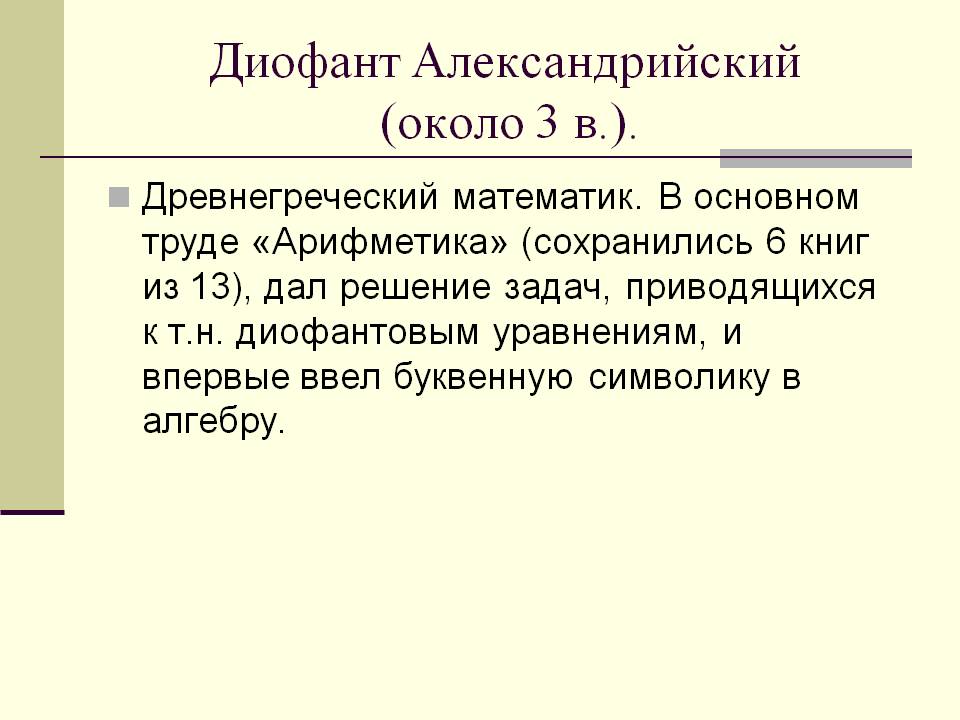 Диофант Александрийский (около 3 в.).

Древнегреческий математик. В основном труде «Арифметика» (сохранились 6 книг из 13), дал решение задач, приводящихся к т.н. диофантовым уравнениям, и впервые ввел буквенную символику в алгебру.